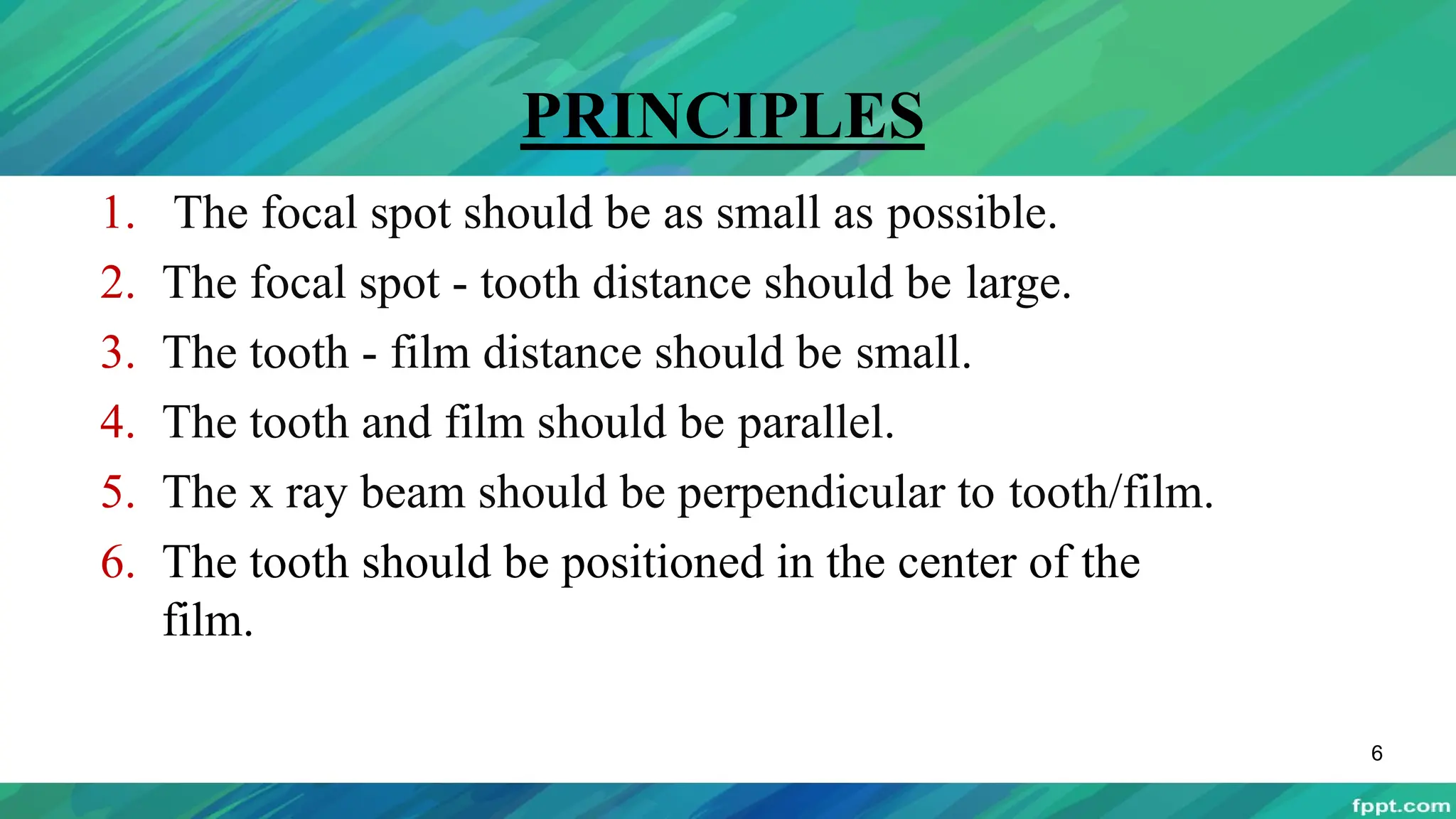 PRINCIPLES

1. The focal spot should be as small as possible.
2. The focal spot - tooth distance should be large.
3. The tooth - film distance should be small.
4. The tooth and film should be parallel.
5. The x ray beam should be perpendicular to tooth/film.
6. The tooth should be positioned in the center of the film.

6

fppt.com